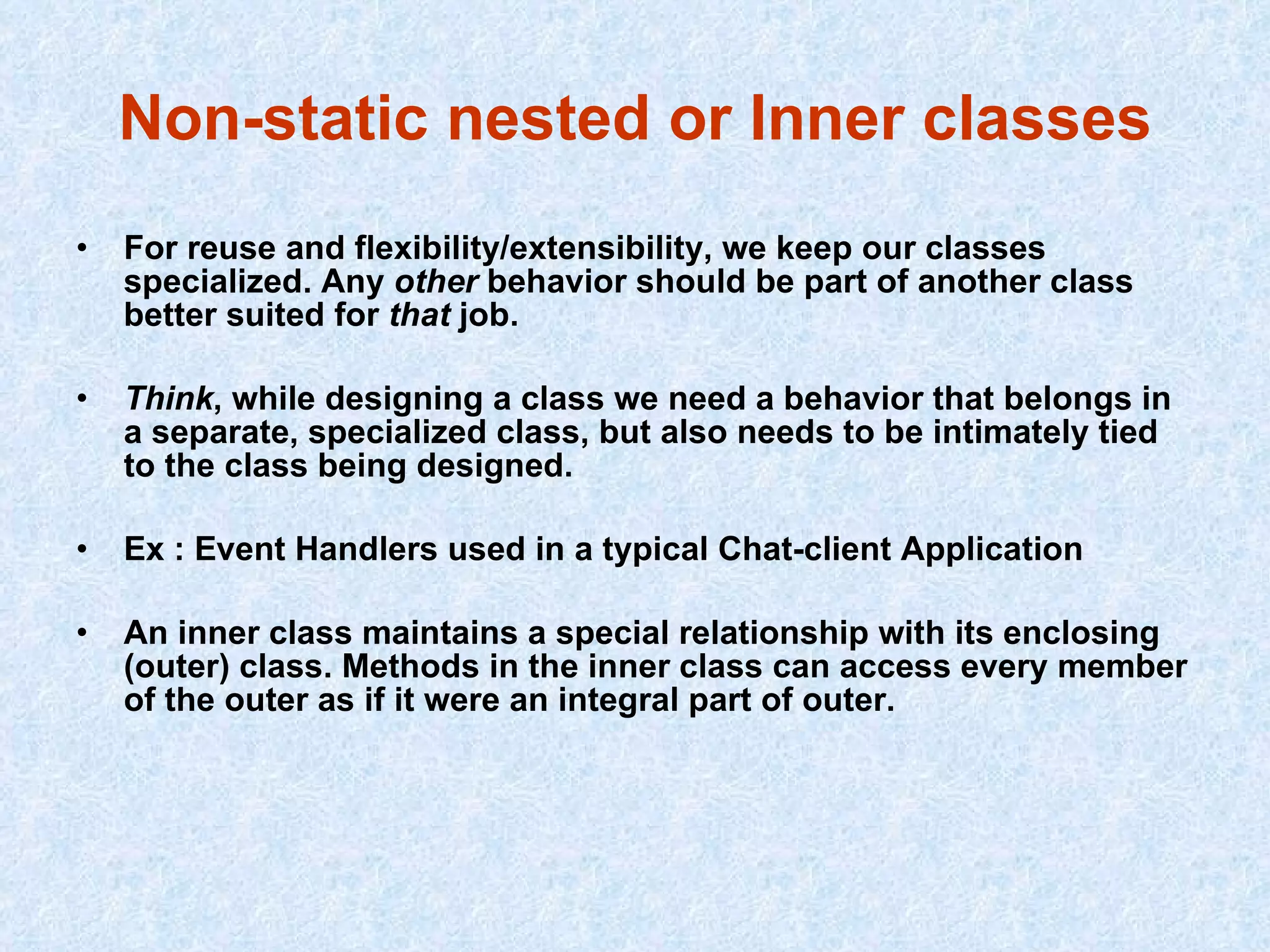 Non-static nested or Inner classes

• For reuse and flexibility/extensibility, we keep our classes specialized. Any other behavior should be part of another class better suited for that job.

• Think, while designing a class we need a behavior that belongs in a separate, specialized class, but also needs to be intimately tied to the class being designed.

• Ex : Event Handlers used in a typical Chat-client Application

• An inner class maintains a special relationship with its enclosing (outer) class. Methods in the inner class can access every member of the outer as if it were an integral part of outer.